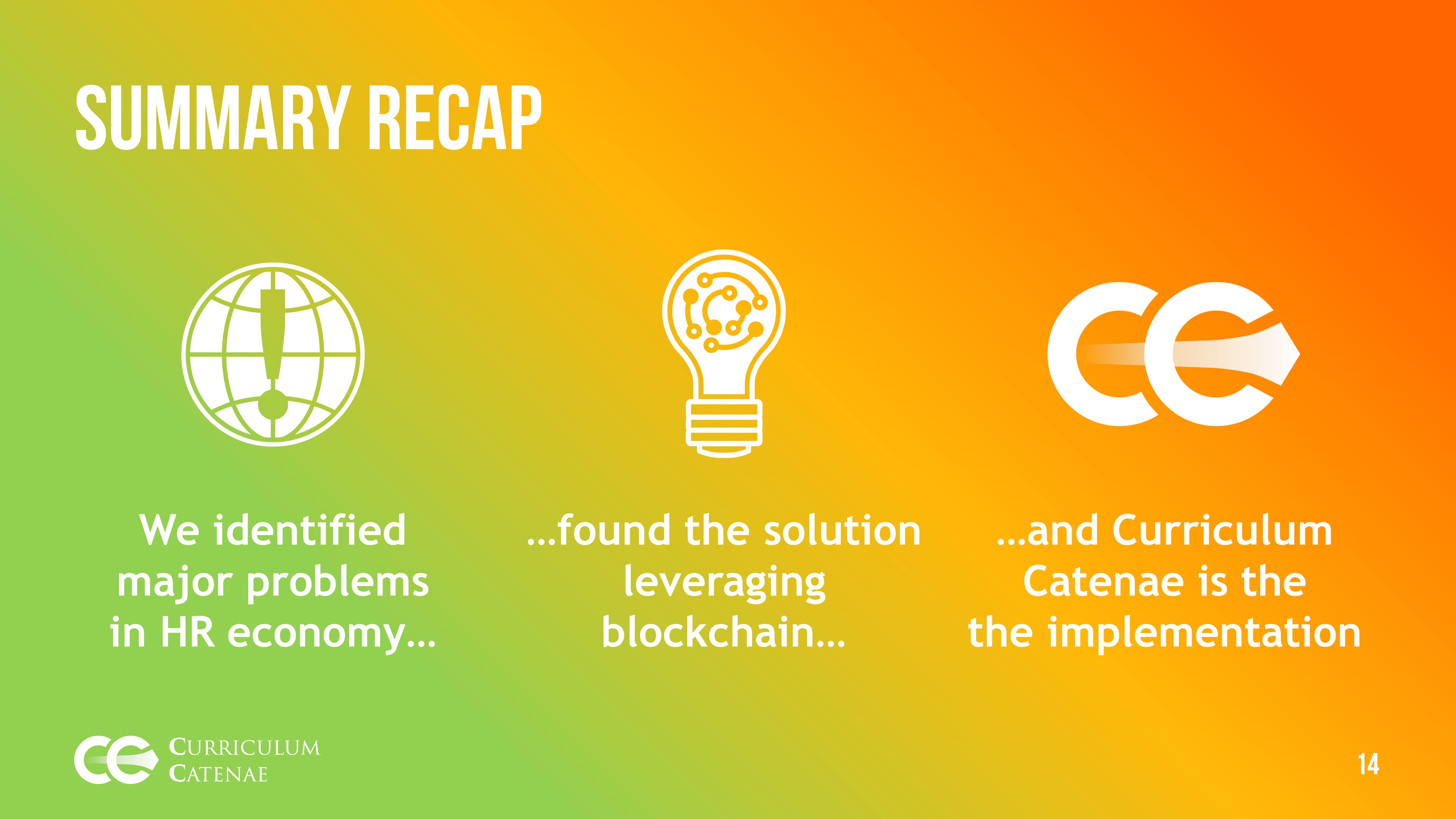 SUMMARY RECAP

We identified major problems in HR economy...

...found the solution leveraging blockchain...

...and Curriculum Catenae is the the implementation

CURRICULUM CATENAE

14